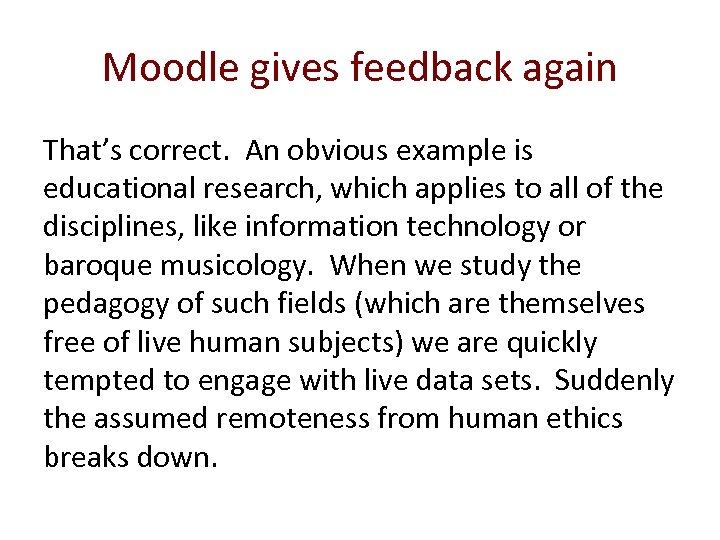 Moodle gives feedback again

That’s correct.  An obvious example is educational research, which applies to all of the disciplines, like information technology or baroque musicology.  When we study the pedagogy of such fields (which are themselves free of live human subjects) we are quickly tempted to engage with live data sets.  Suddenly the assumed remoteness from human ethics breaks down.